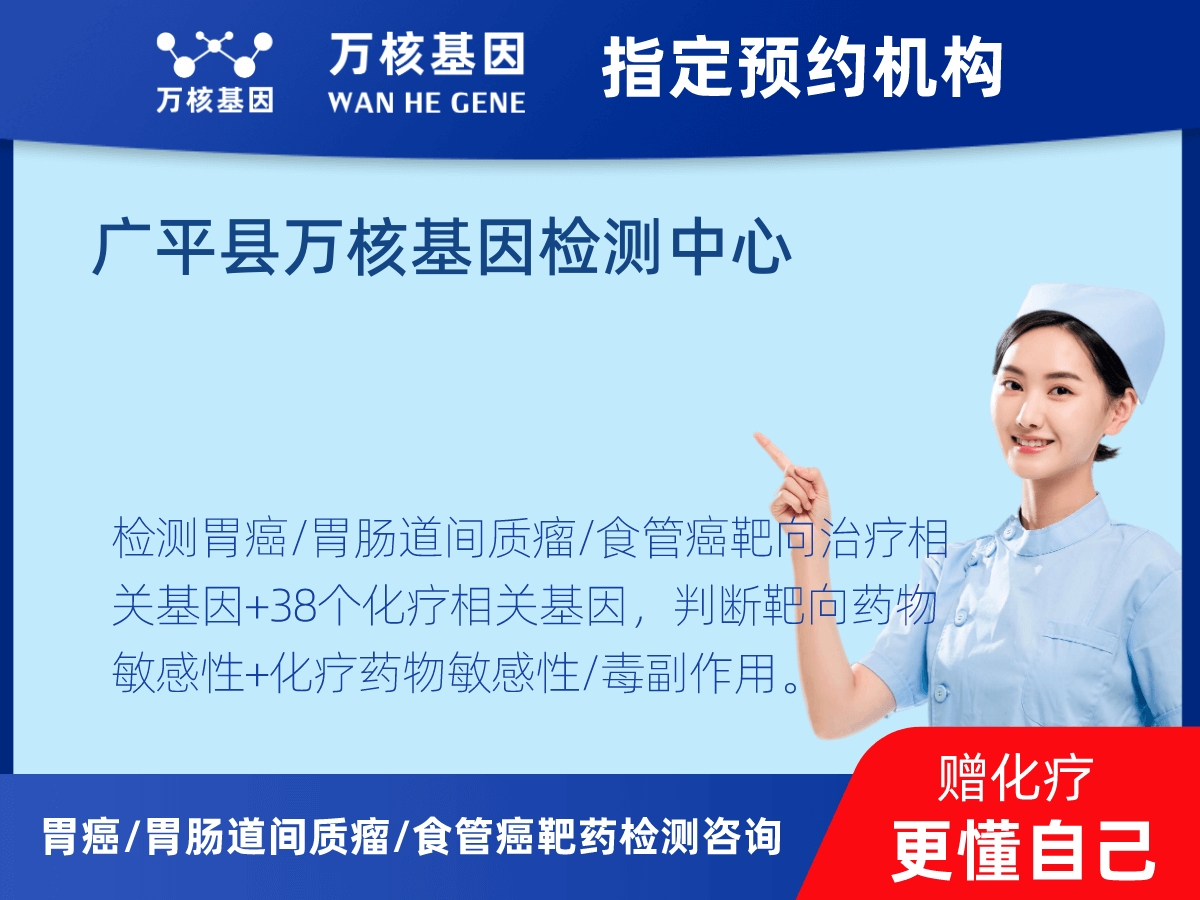 万核基因

万核基因
WAN HE GENE

指定预约机构

广平县万核基因检测中心

检测胃癌/胃肠道间质瘤/食管癌靶向治疗相关基因+38个化疗相关基因，判断靶向药物敏感性+化疗药物敏感性/毒副作用。

胃癌/胃肠道间质瘤/食管癌靶药检测咨询

赠化疗
更懂自己